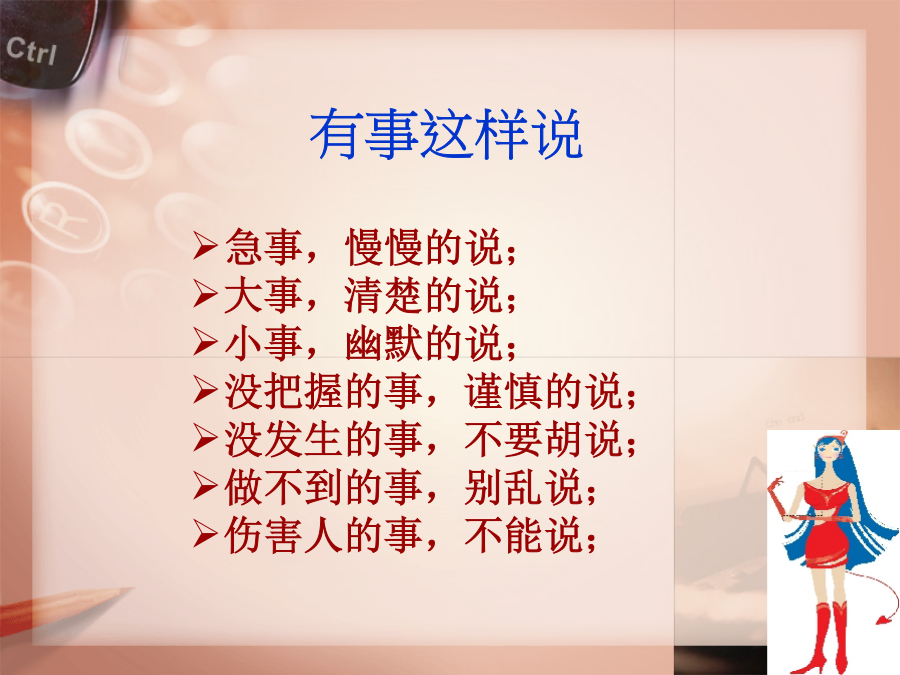 Ctrl

有事这样说

➢急事，慢慢的说；
➢大事，清楚的说；
➢小事，幽默的说；
➢没把握的事，谨慎的说；
➢没发生的事，不要胡说；
➢做不到的事，别乱说；
➢伤害人的事，不能说；